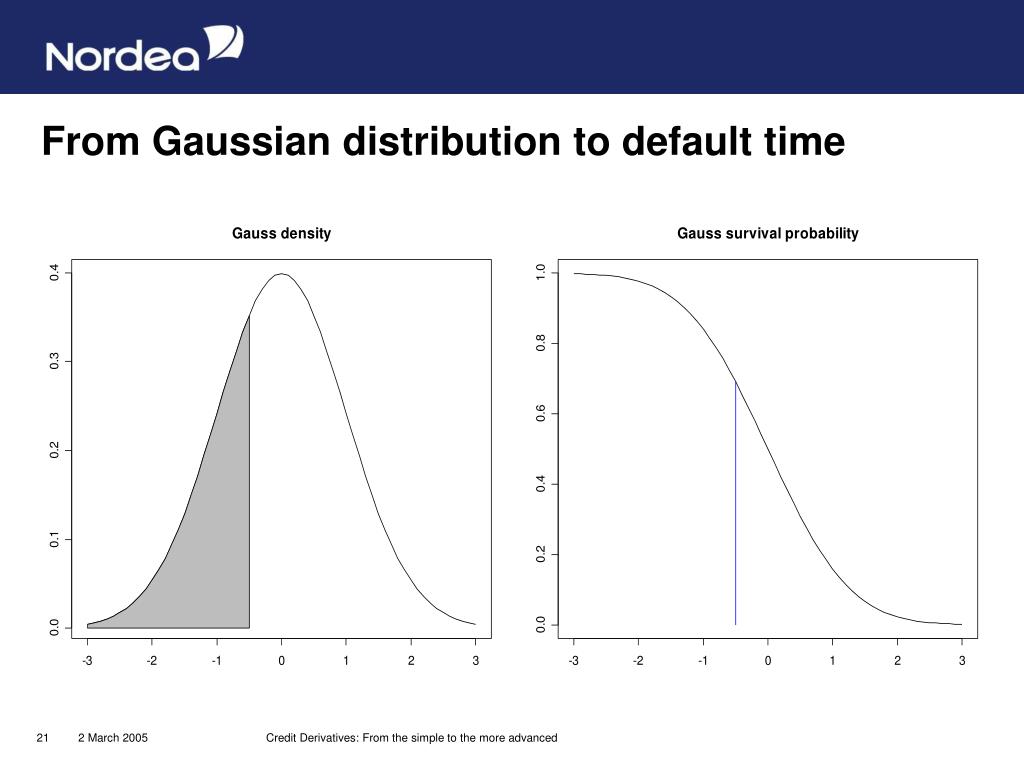 Nordea

From Gaussian distribution to default time

Gauss density

0.4
0.3
0.2
0.1
0.0

-3 -2 -1 0 1 2 3

Gauss survival probability

1.0
0.8
0.6
0.4
0.2
0.0

-3 -2 -1 0 1 2 3

21 2 March 2005 Credit Derivatives: From the simple to the more advanced